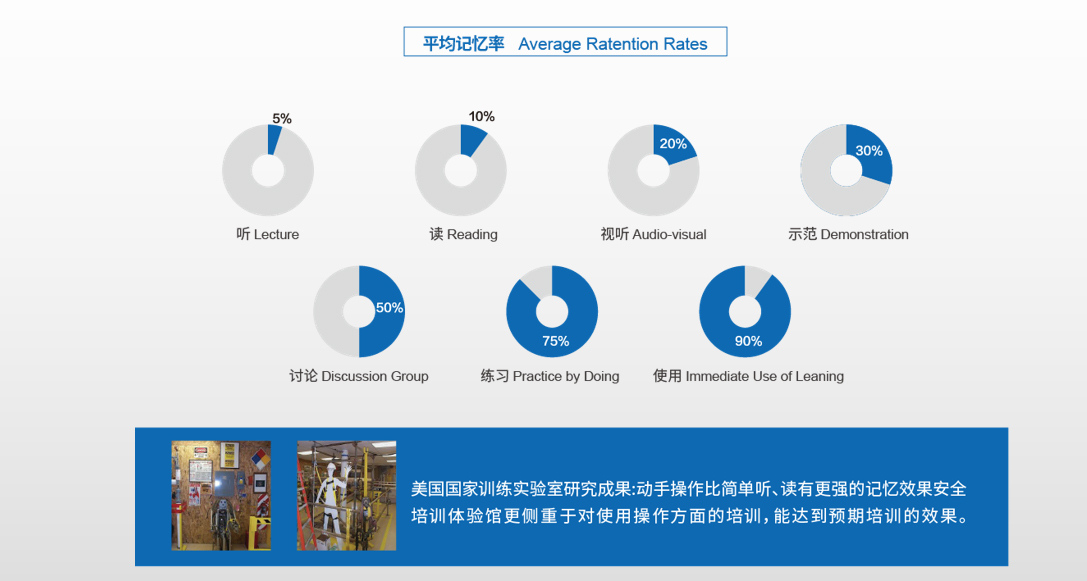 平均记忆率 Average Ratention Rates

5%
听 Lecture

10%
读 Reading

20%
视听 Audio-visual

30%
示范 Demonstration

50%
讨论 Discussion Group

75%
练习 Practice by Doing

90%
使用 Immediate Use of Leaning

美国国家训练实验室研究成果:动手操作比简单听、读有更强的记忆效果安全培训体验馆更侧重于对使用操作方面的培训,能达到预期培训的效果。